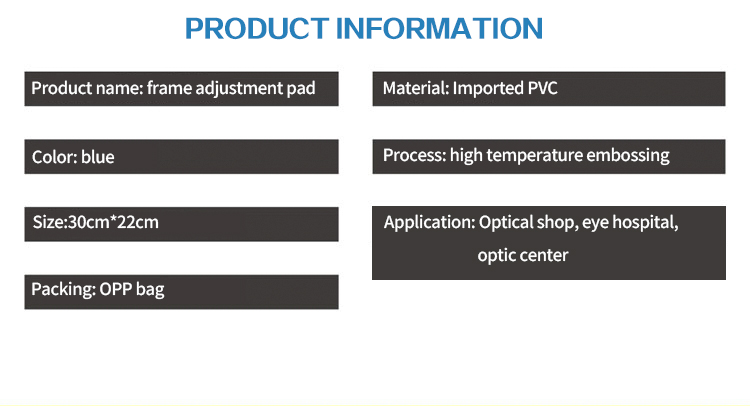 PRODUCT INFORMATION

Product name: frame adjustment pad

Color: blue

Size:30cm*22cm

Packing: OPP bag

Material: Imported PVC

Process: high temperature embossing

Application: Optical shop, eye hospital, optic center